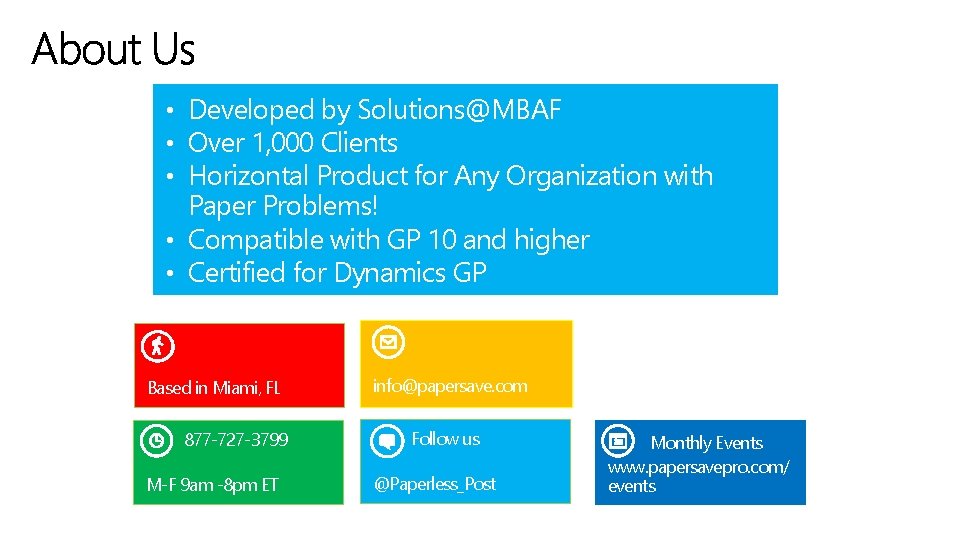 About Us

• Developed by Solutions@MBAF
• Over 1,000 Clients
• Horizontal Product for Any Organization with Paper Problems!
• Compatible with GP 10 and higher
• Certified for Dynamics GP

Based in Miami, FL

info@papersave.com

877-727-3799

M-F 9am -8pm ET

Follow us

@Paperless_Post

Monthly Events

www.papersavepro.com/events